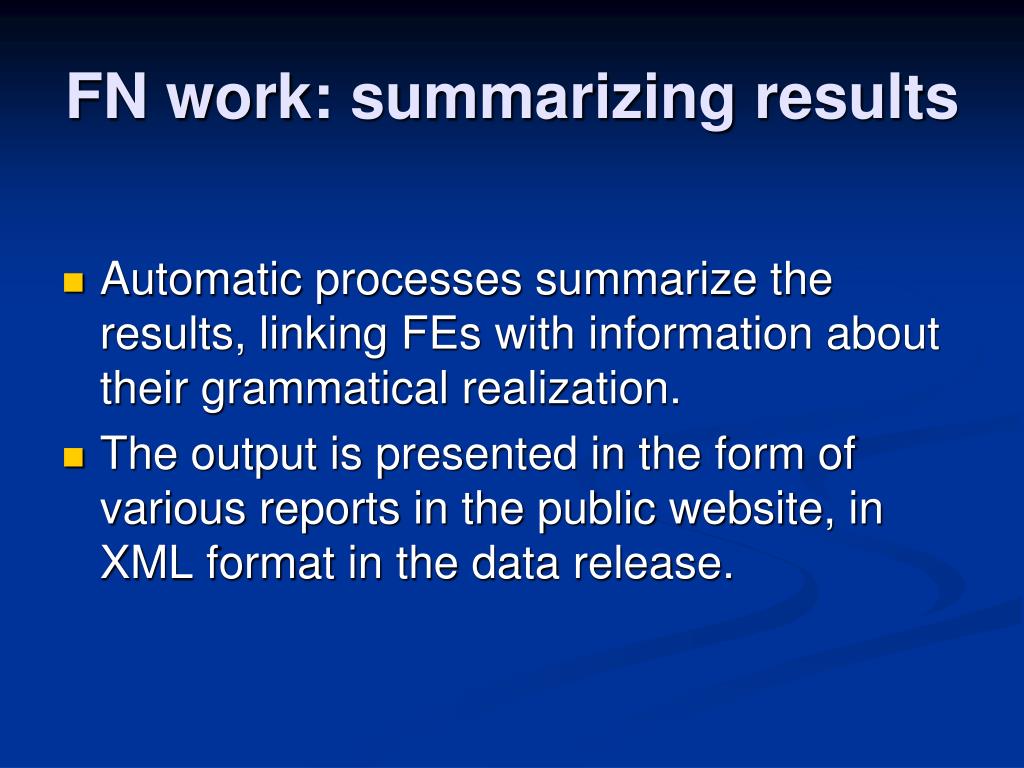 FN work: summarizing results

- Automatic processes summarize the results, linking FEs with information about their grammatical realization.
- The output is presented in the form of various reports in the public website, in XML format in the data release.